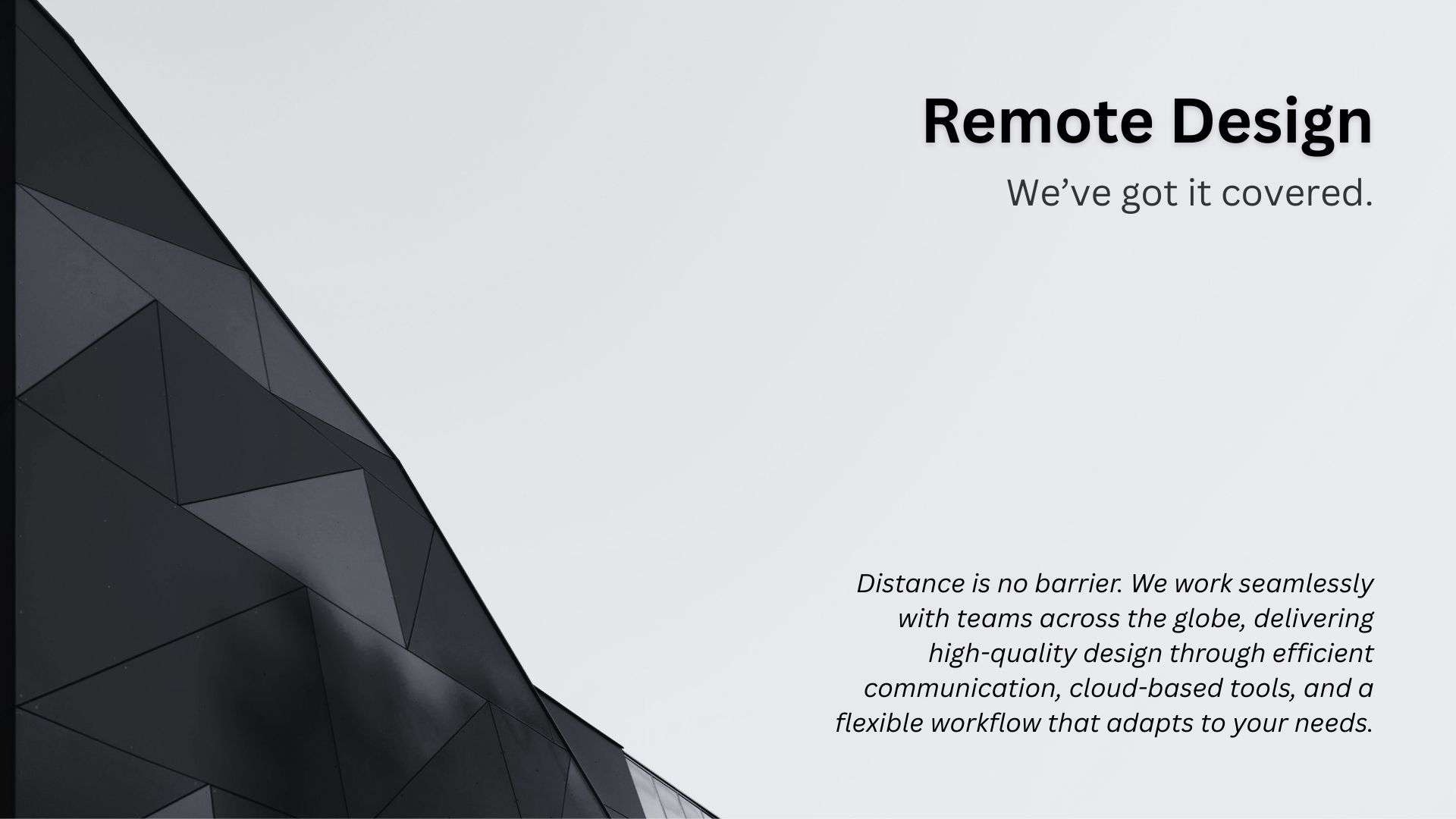 Remote Design

We’ve got it covered.

Distance is no barrier. We work seamlessly with teams across the globe, delivering high-quality design through efficient communication, cloud-based tools, and a flexible workflow that adapts to your needs.